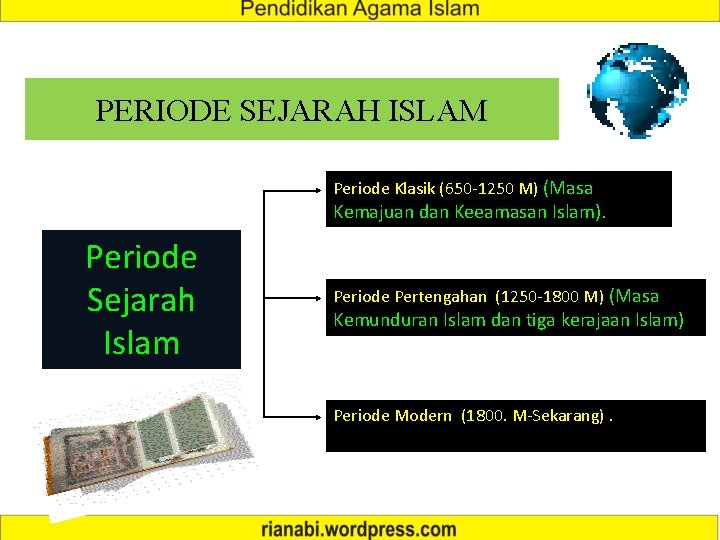 Pendidikan Agama Islam

PERIODE SEJARAH ISLAM

Periode Sejarah Islam

Periode Klasik (650-1250 M) (Masa Kemajuan dan Keeamasan Islam).

Periode Pertengahan (1250-1800 M) (Masa Kemunduran Islam dan tiga kerajaan Islam)

Periode Modern (1800. M-Sekarang) .

rianabi.wordpress.com